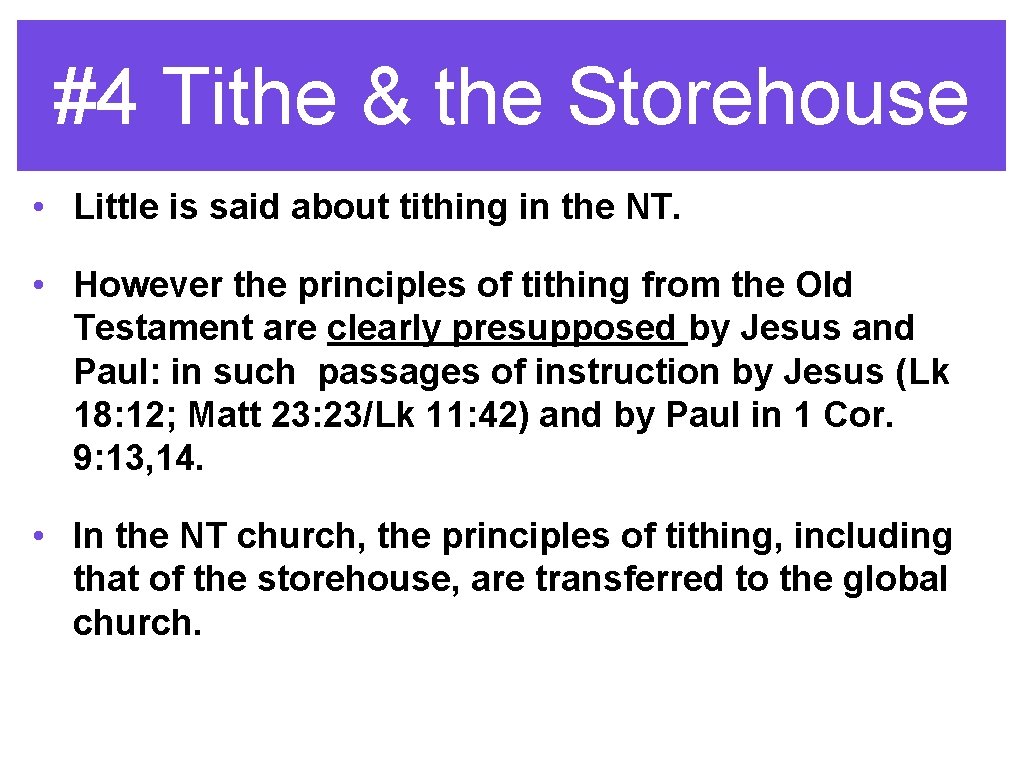 #4 Tithe & the Storehouse

• Little is said about tithing in the NT.

• However the principles of tithing from the Old Testament are clearly presupposed by Jesus and Paul: in such passages of instruction by Jesus (Lk 18: 12; Matt 23: 23/Lk 11: 42) and by Paul in 1 Cor. 9: 13, 14.

• In the NT church, the principles of tithing, including that of the storehouse, are transferred to the global church.